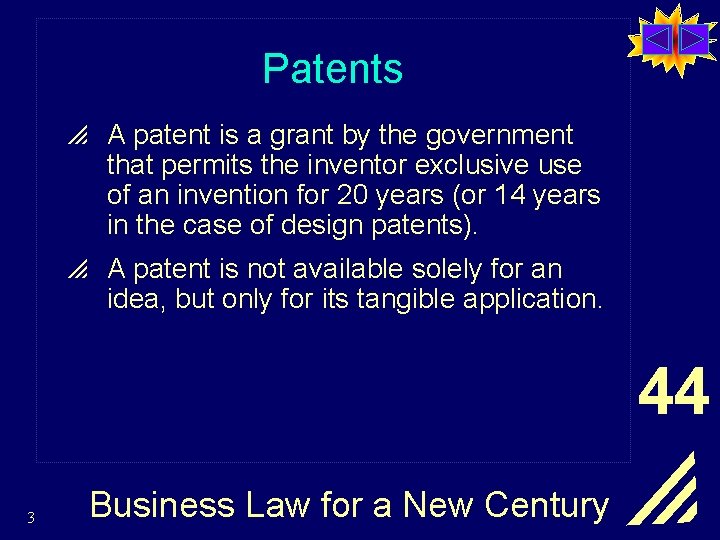 Patents

A patent is a grant by the government that permits the inventor exclusive use of an invention for 20 years (or 14 years in the case of design patents).

A patent is not available solely for an idea, but only for its tangible application.

44

3

Business Law for a New Century